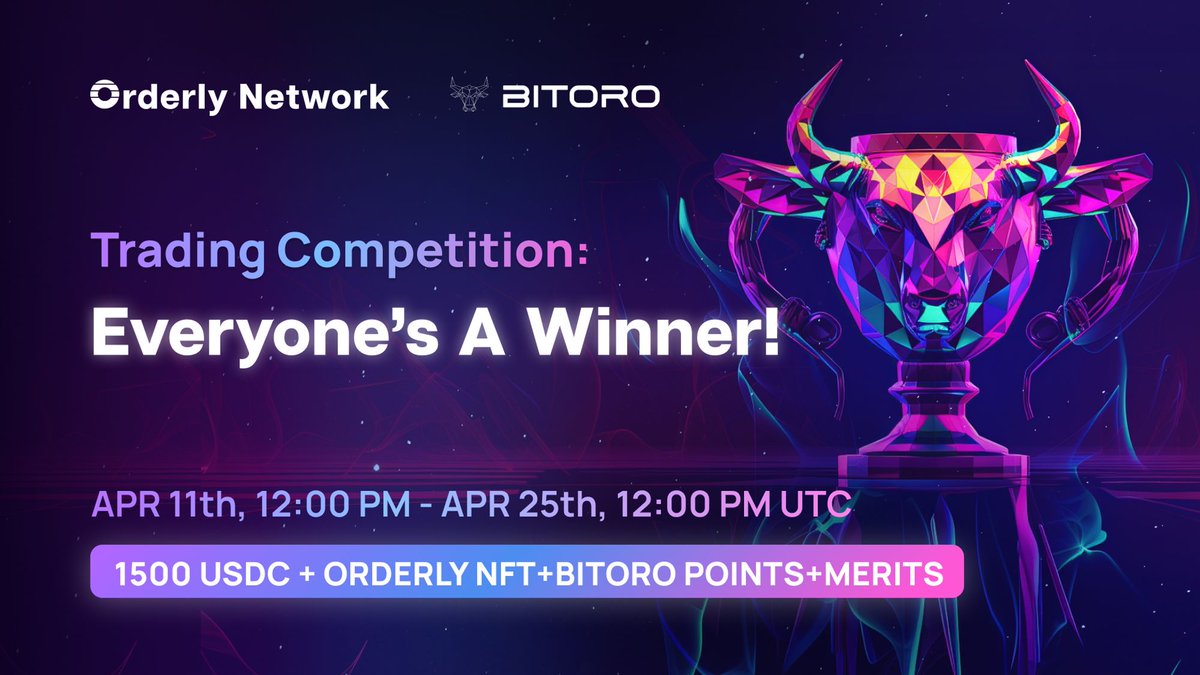 Orderly Network BITORO

Trading Competition:

Everyone's A Winner!

APR 11th, 12:00 PM - APR 25th, 12:00 PM UTC

1500 USDC + ORDERLY NFT+BITORO POINTS+MERITS